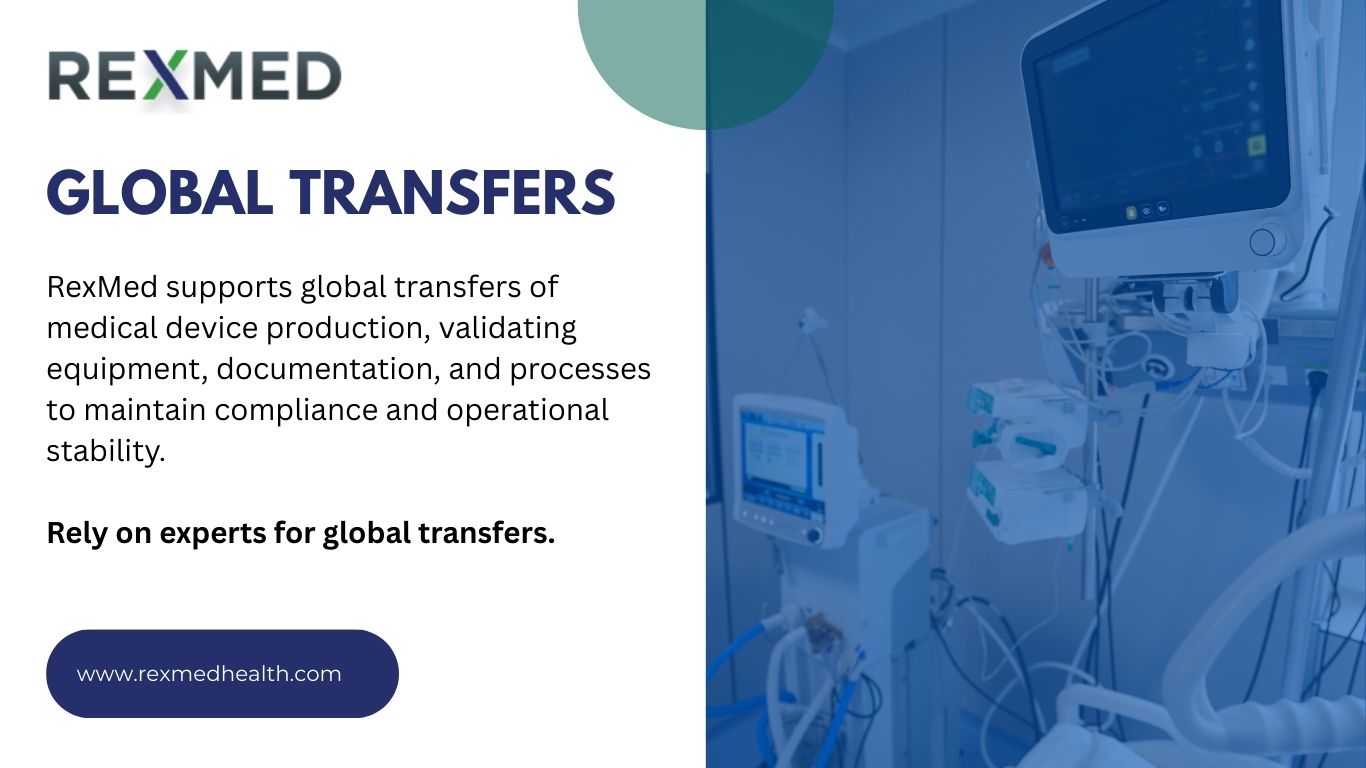 REXMED

GLOBAL TRANSFERS

RexMed supports global transfers of medical device production, validating equipment, documentation, and processes to maintain compliance and operational stability.

Rely on experts for global transfers.

www.rexmedhealth.com